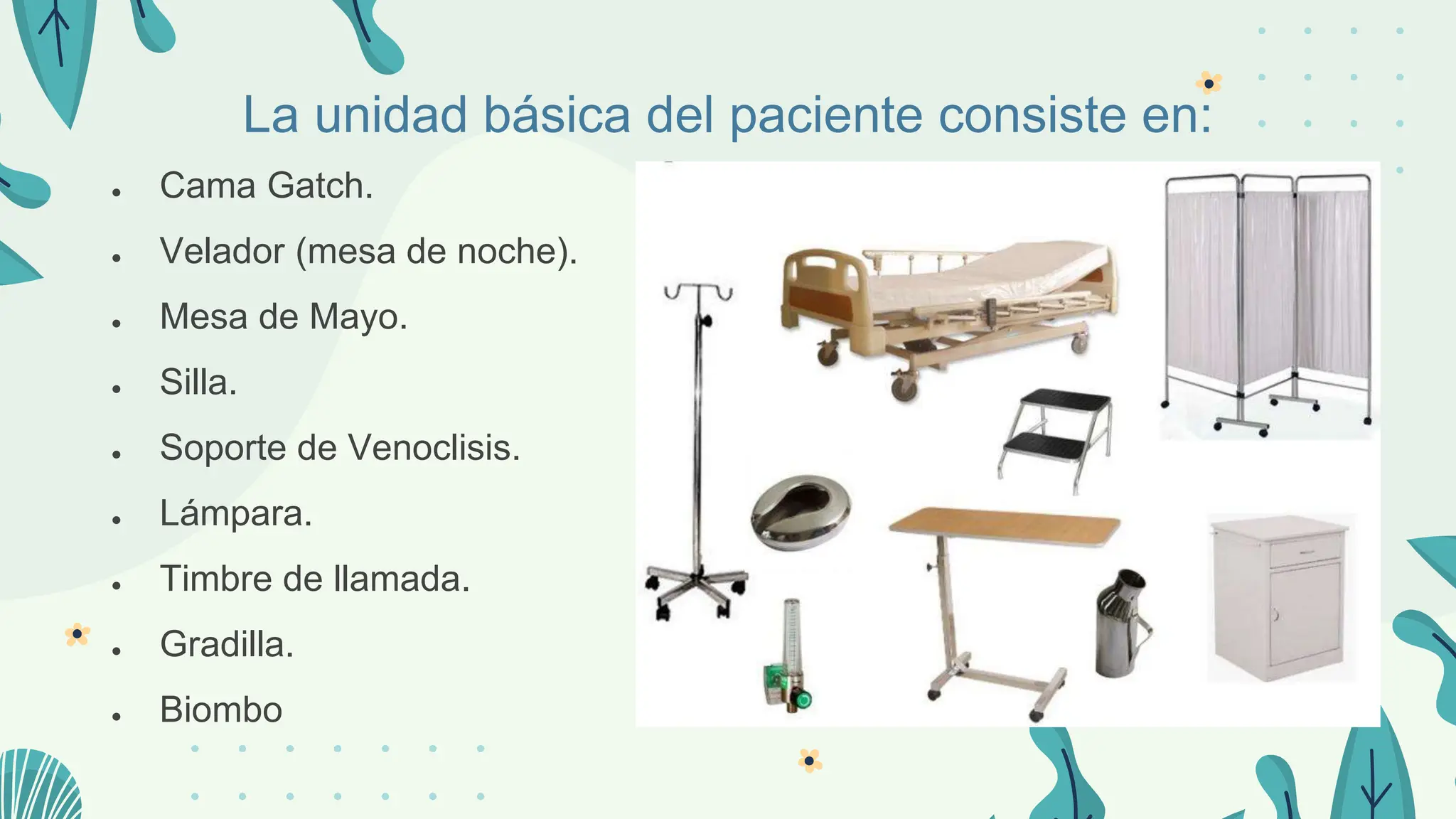 La unidad básica del paciente consiste en:

- Cama Gatch.
- Velador (mesa de noche).
- Mesa de Mayo.
- Silla.
- Soporte de Venoclisis.
- Lámpara.
- Timbre de llamada.
- Gradilla.
- Biombo